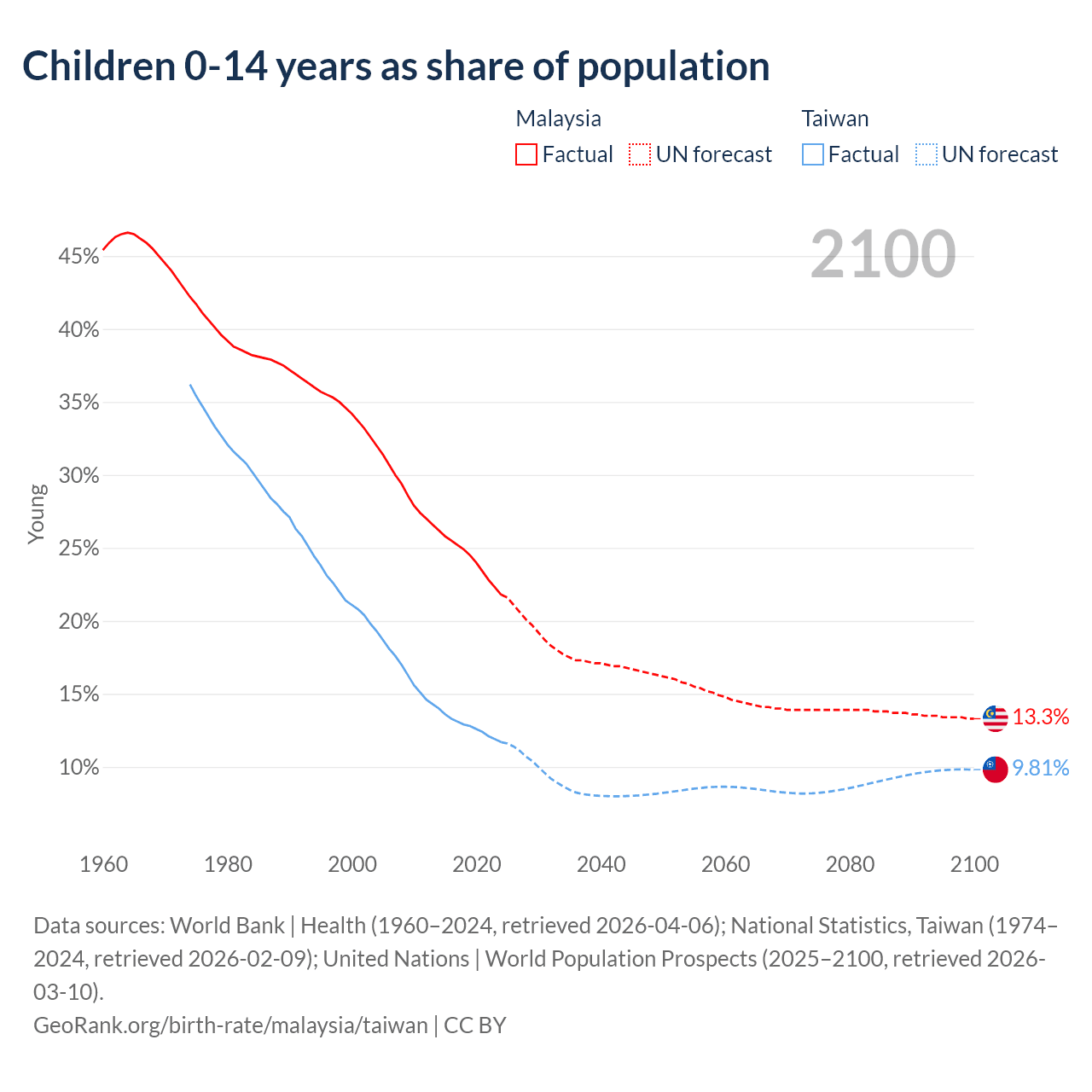 Children 0-14 years as share of population

Malaysia
Factual UN forecast

Taiwan
Factual UN forecast

2100

45%
40%
35%
30%
25%
20%
15%
10%

Young

13.3%
9.81%

1960 1980 2000 2020 2040 2060 2080 2100

Data sources: World Bank | Health (1960–2024, retrieved 2026-04-06); National Statistics, Taiwan (1974–2024, retrieved 2026-02-09); United Nations | World Population Prospects (2025–2100, retrieved 2026-03-10).
GeoRank.org/birth-rate/malaysia/taiwan | CC BY